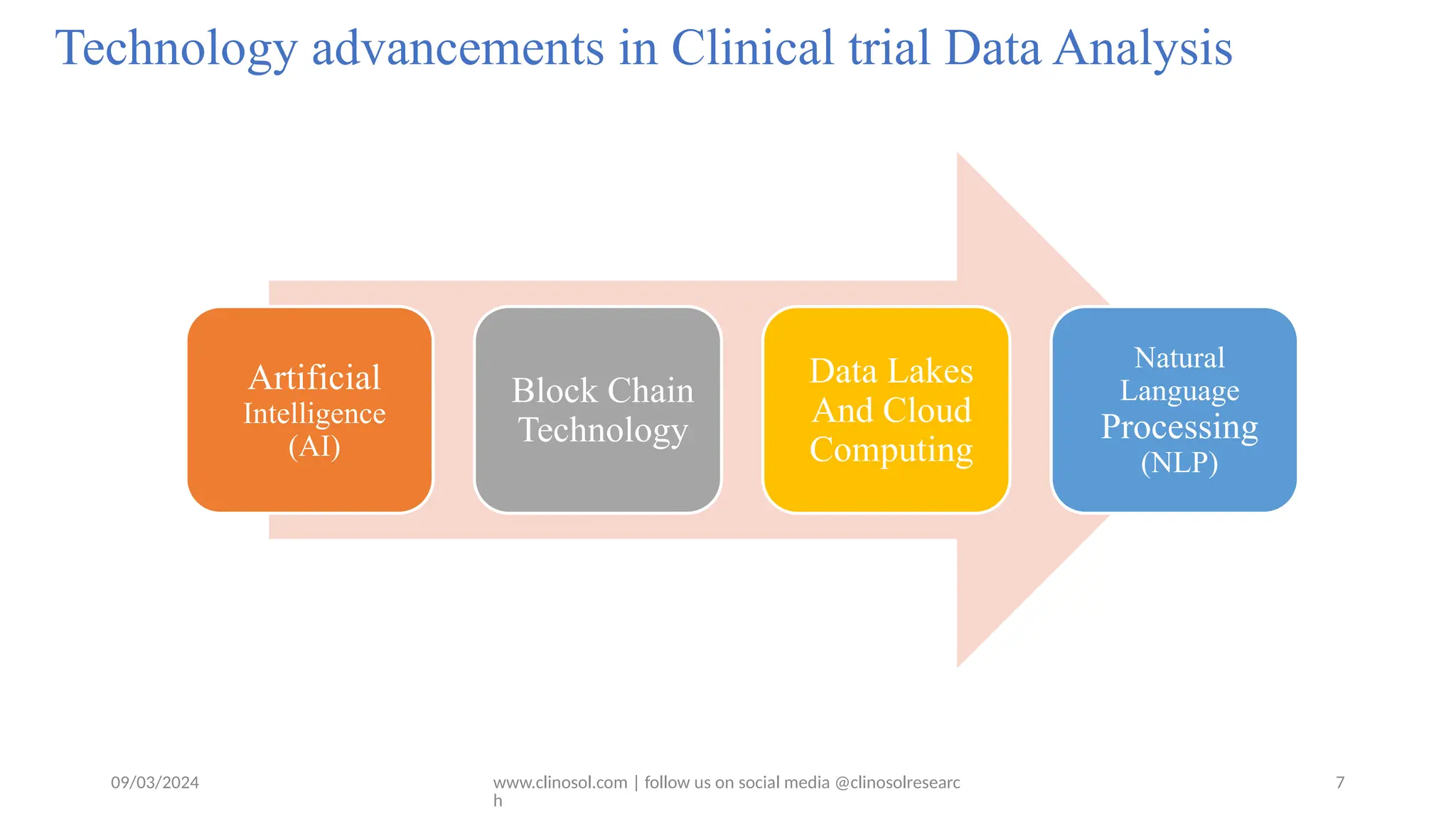 Technology advancements in Clinical trial Data Analysis

Artificial Intelligence (AI)

Block Chain Technology

Data Lakes And Cloud Computing

Natural Language Processing (NLP)

09/03/2024

www.clinosol.com | follow us on social media @clinosolresearch

7